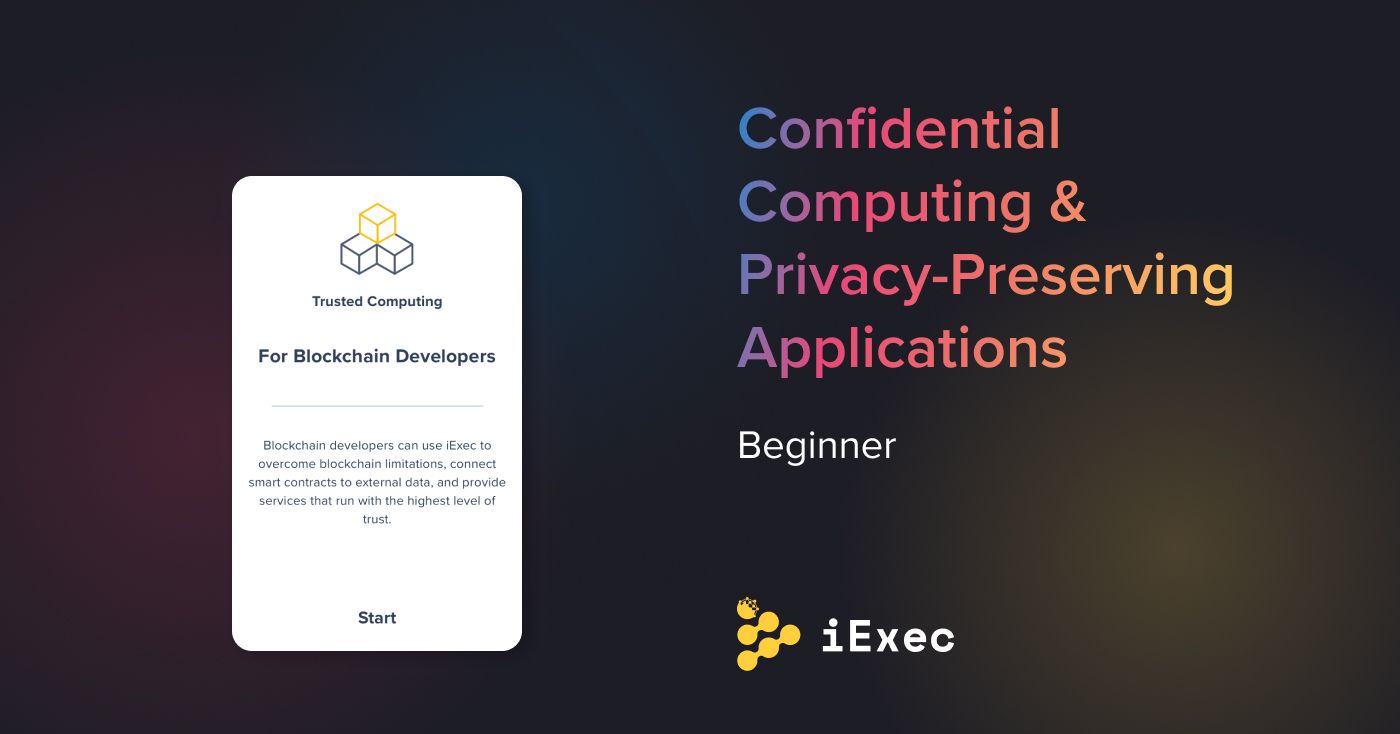 Trusted Computing

For Blockchain Developers

Blockchain developers can use iExec to overcome blockchain limitations, connect smart contracts to external data, and provide services that run with the highest level of trust.

Start

Confidential Computing & Privacy-Preserving Applications

Beginner

iExec